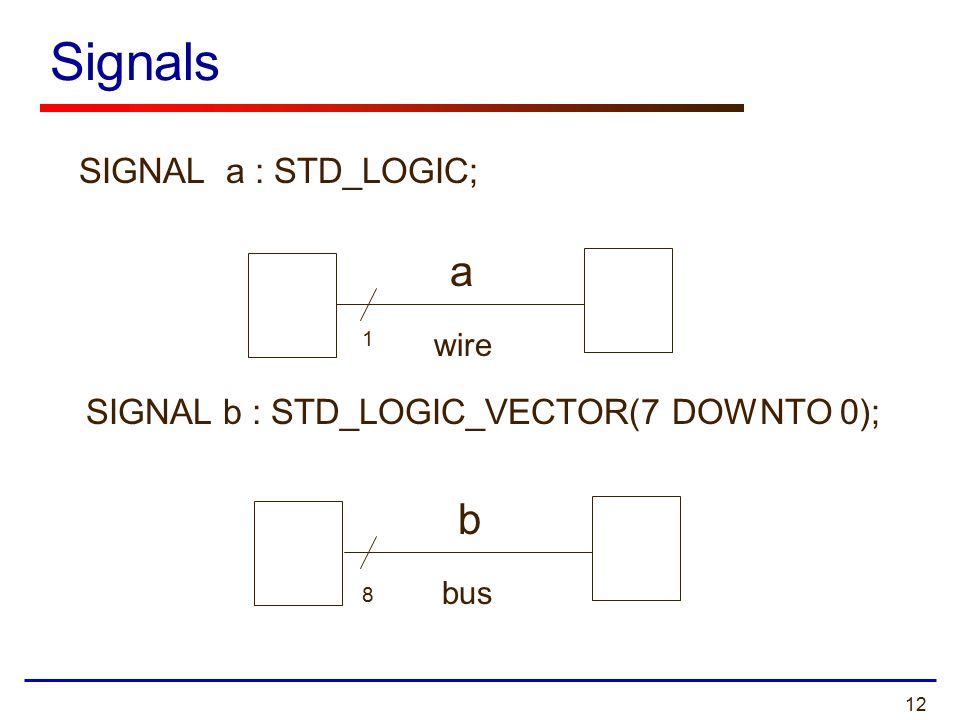 Signals

SIGNAL a : STD_LOGIC;

a

1

wire

SIGNAL b : STD_LOGIC_VECTOR(7 DOWNTO 0);

b

8

bus

12